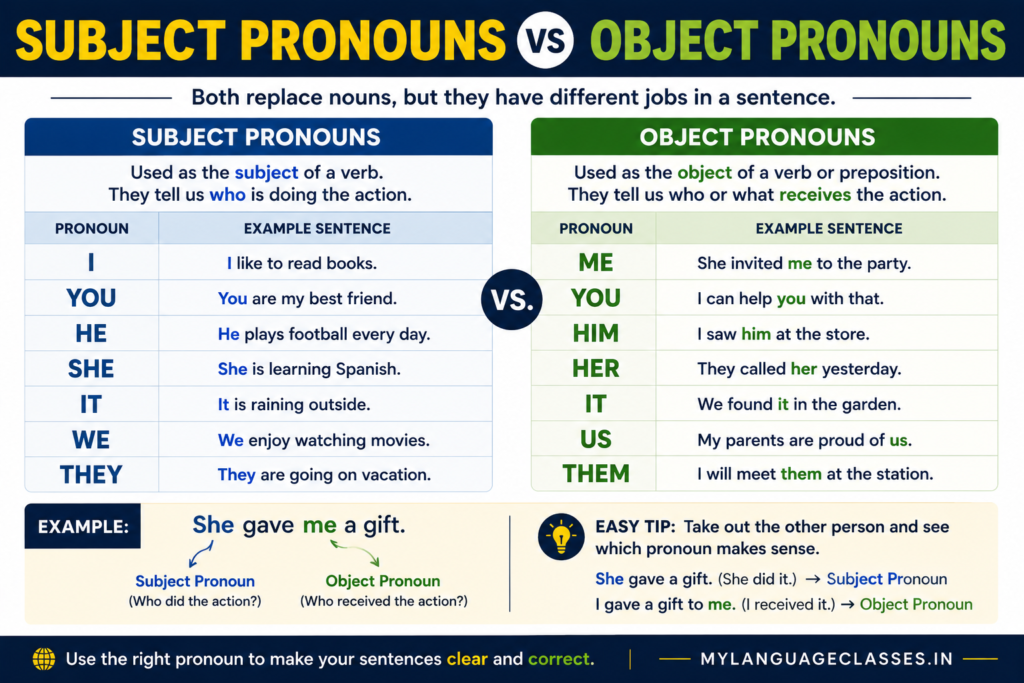 SUBJECT PRONOUNS VS OBJECT PRONOUNS

Both replace nouns, but they have different jobs in a sentence.

SUBJECT PRONOUNS

Used as the subject of a verb.
They tell us who is doing the action.

| PRONOUN | EXAMPLE SENTENCE |
|---|---|
| I | I like to read books. |
| YOU | You are my best friend. |
| HE | He plays football every day. |
| SHE | She is learning Spanish. |
| IT | It is raining outside. |
| WE | We enjoy watching movies. |
| THEY | They are going on vacation. |

VS.

OBJECT PRONOUNS

Used as the object of a verb or preposition.
They tell us who or what receives the action.

| PRONOUN | EXAMPLE SENTENCE |
|---|---|
| ME | She invited me to the party. |
| YOU | I can help you with that. |
| HIM | I saw him at the store. |
| HER | They called her yesterday. |
| IT | We found it in the garden. |
| US | My parents are proud of us. |
| THEM | I will meet them at the station. |

EXAMPLE: She gave me a gift.

Subject Pronoun
(Who did the action?)

Object Pronoun
(Who received the action?)

EASY TIP: Take out the other person and see which pronoun makes sense.

She gave a gift. (She did it.) → Subject Pronoun
I gave a gift to me. (I received it.) → Object Pronoun

Use the right pronoun to make your sentences clear and correct.

MYLANGUAGECLASSES.IN